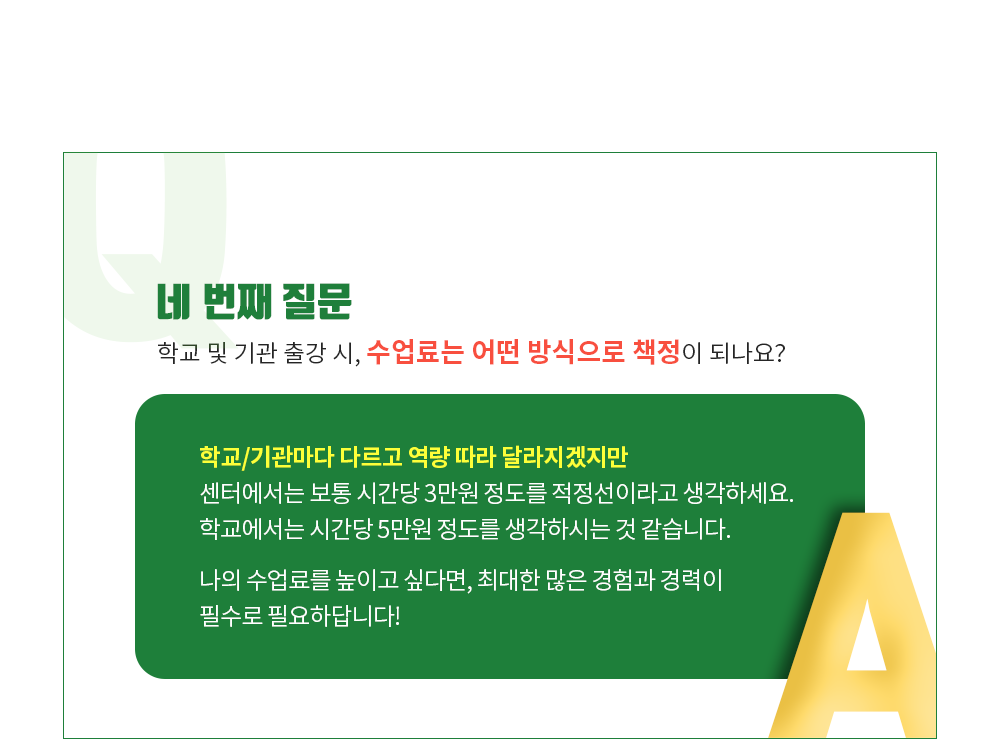 Q

네 번째 질문

학교 및 기관 출강 시, 수업료는 어떤 방식으로 책정이 되나요?

학교/기관마다 다르고 역량 따라 달라지겠지만
센터에서는 보통 시간당 3만원 정도를 적정선이라고 생각하세요.
학교에서는 시간당 5만원 정도를 생각하시는 것 같습니다.

나의 수업료를 높이고 싶다면, 최대한 많은 경험과 경력이
필수로 필요하답니다!

A